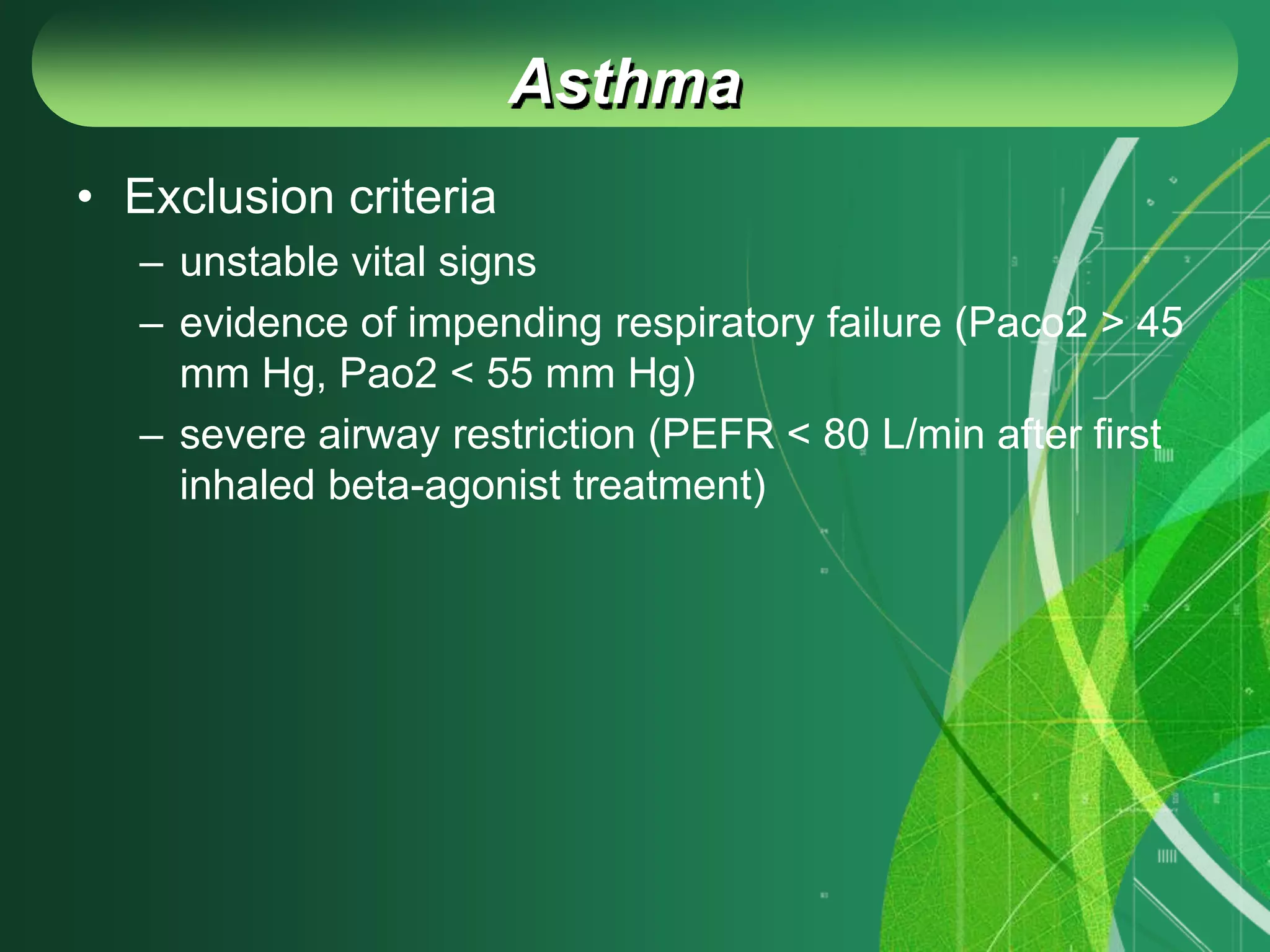 Asthma

• Exclusion criteria
– unstable vital signs
– evidence of impending respiratory failure (Paco2 > 45 mm Hg, Pao2 < 55 mm Hg)
– severe airway restriction (PEFR < 80 L/min after first inhaled beta-agonist treatment)